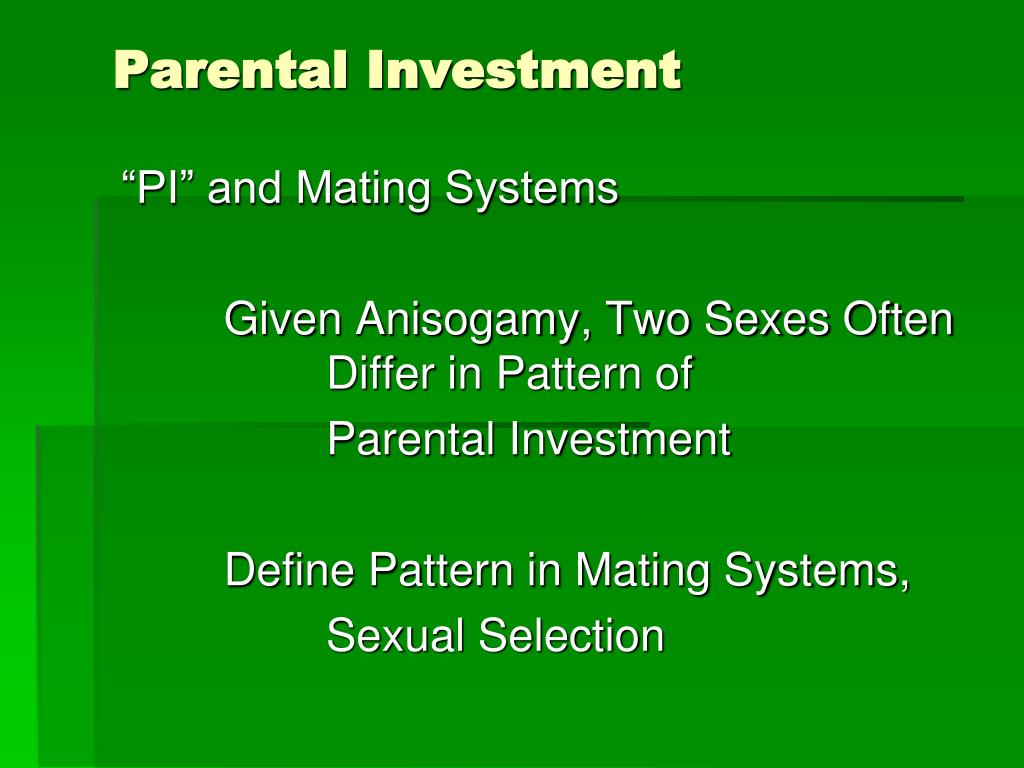 Parental Investment

“PI” and Mating Systems

Given Anisogamy, Two Sexes Often Differ in Pattern of
Parental Investment

Define Pattern in Mating Systems,
Sexual Selection